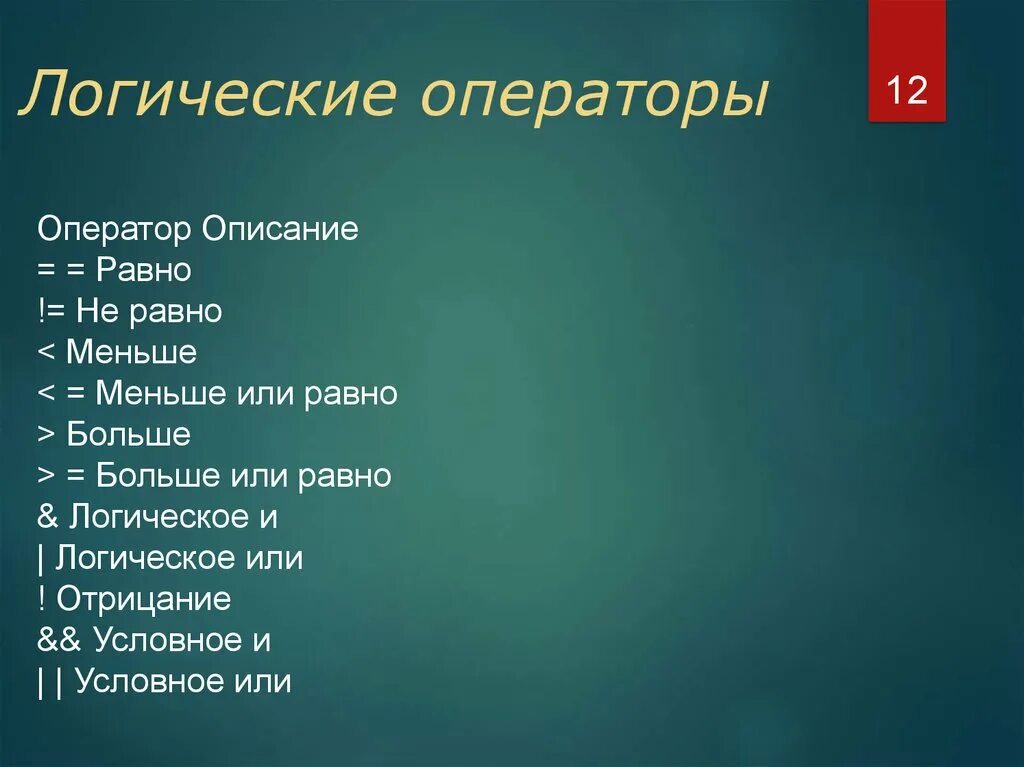 Логические операторы

12

Оператор Описание
= = Равно
!= Не равно
< Меньше
< = Меньше или равно
> Больше
> = Больше или равно
& Логическое и
| Логическое или
! Отрицание
&& Условное и
| | Условное или